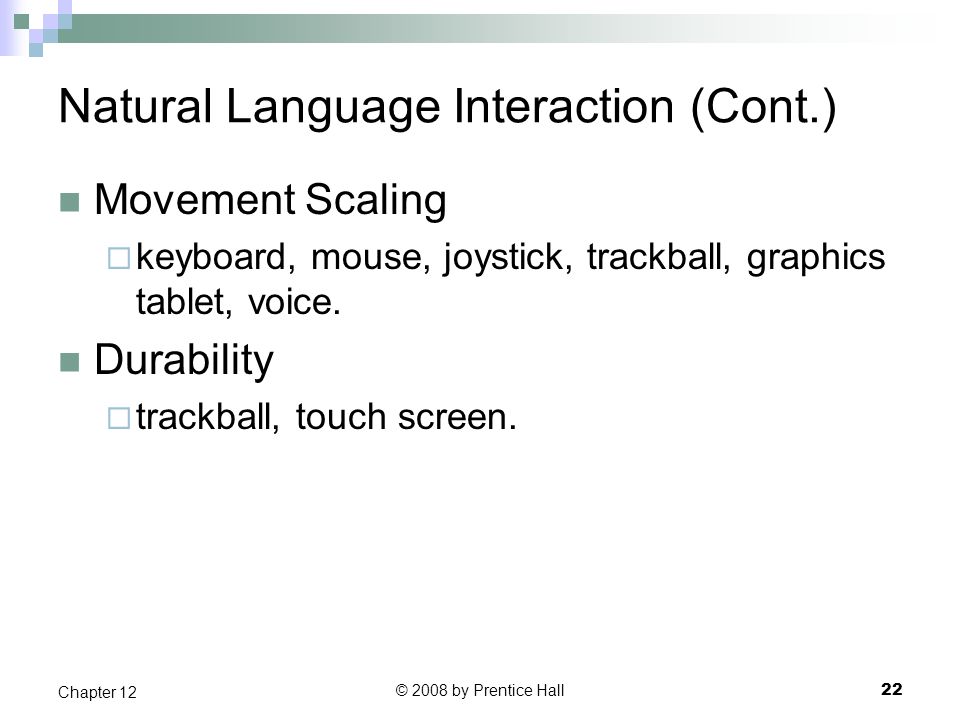 Natural Language Interaction (Cont.)

Movement Scaling

keyboard, mouse, joystick, trackball, graphics tablet, voice.

Durability

trackball, touch screen.

Chapter 12

© 2008 by Prentice Hall

22